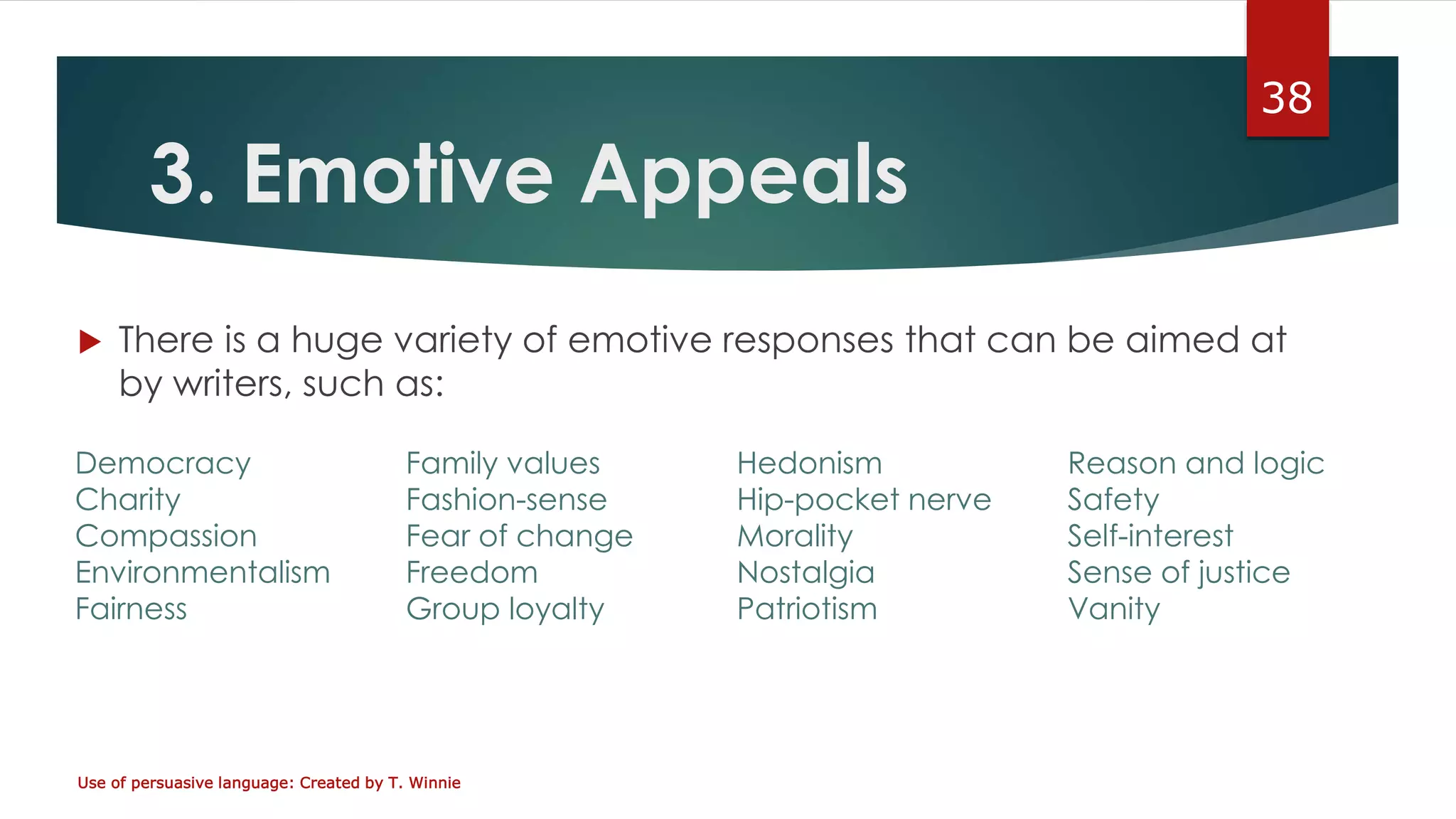 38

3. Emotive Appeals

There is a huge variety of emotive responses that can be aimed at by writers, such as:

Democracy
Charity
Compassion
Environmentalism
Fairness

Family values
Fashion-sense
Fear of change
Freedom
Group loyalty

Hedonism
Hip-pocket nerve
Morality
Nostalgia
Patriotism

Reason and logic
Safety
Self-interest
Sense of justice
Vanity

Use of persuasive language: Created by T. Winnie